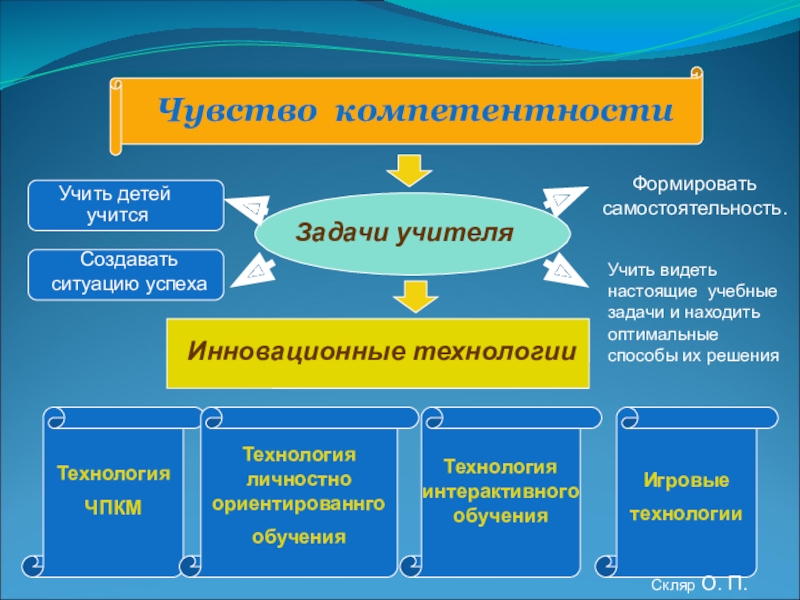 Чувство компетентности

Учить детей учится

Создавать ситуацию успеха

Задачи учителя

Формировать самостоятельность.

Учить видеть настоящие учебные задачи и находить оптимальные способы их решения

Инновационные технологии

Технология ЧПКМ

Технология личностно ориентированнго обучения

Технология интерактивного обучения

Игровые технологии

Скляр О. П.